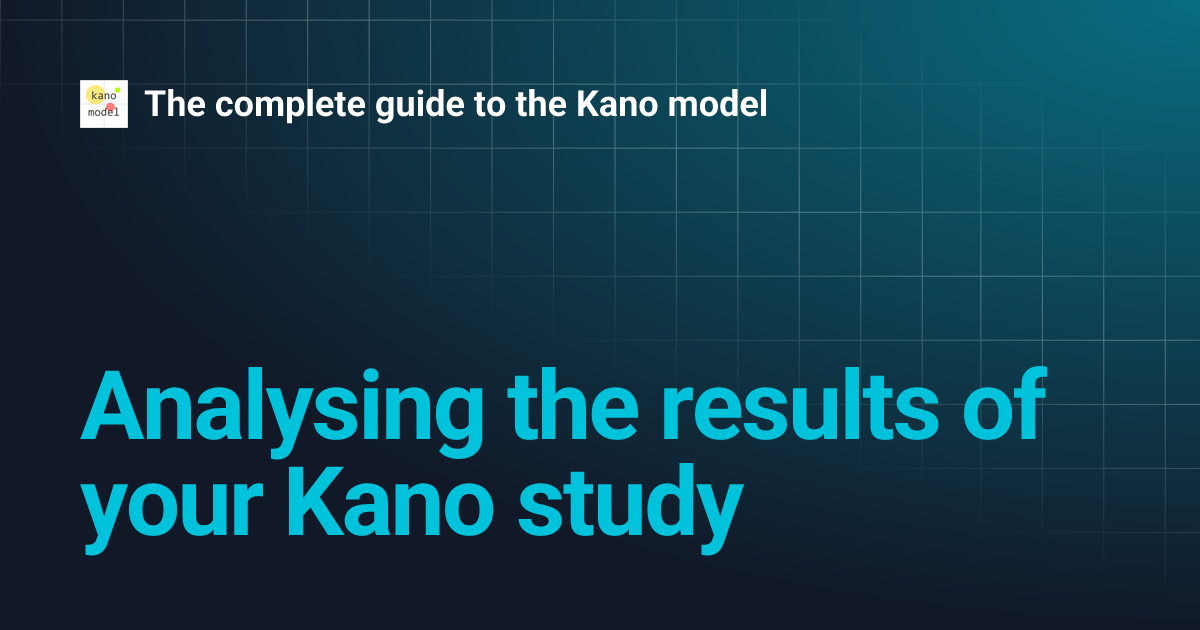 kano model

The complete guide to the Kano model

Analysing the results of your Kano study